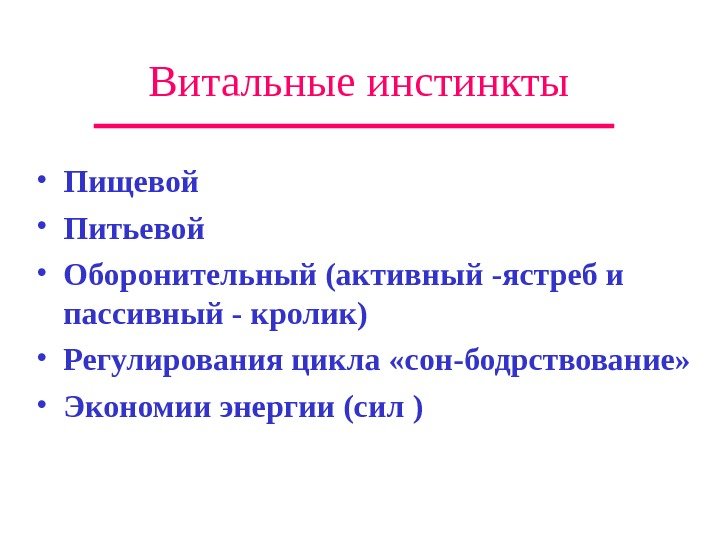 Витальные инстинкты

• Пищевой
• Питьевой
• Оборонительный (активный -ястреб и пассивный - кролик)
• Регулирования цикла «сон-бодрствование»
• Экономии энергии (сил )